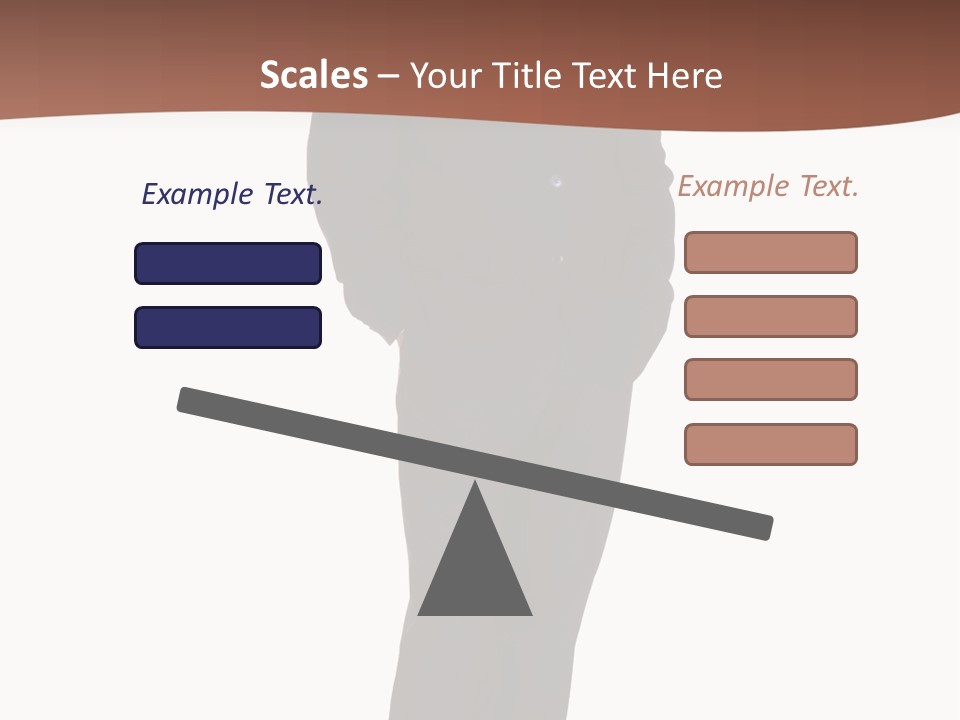 Scales – Your Title Text Here

Example Text.

Example Text.